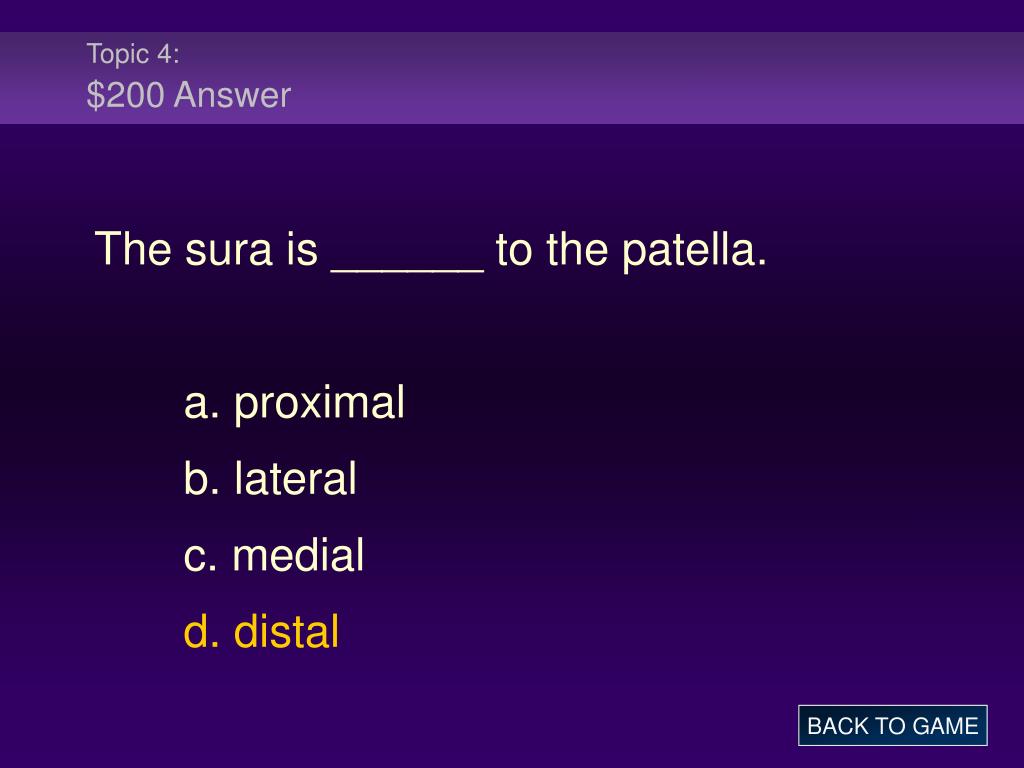 Topic 4:
\$200 Answer

The sura is ______ to the patella.

a. proximal
b. lateral
c. medial
d. distal

BACK TO GAME